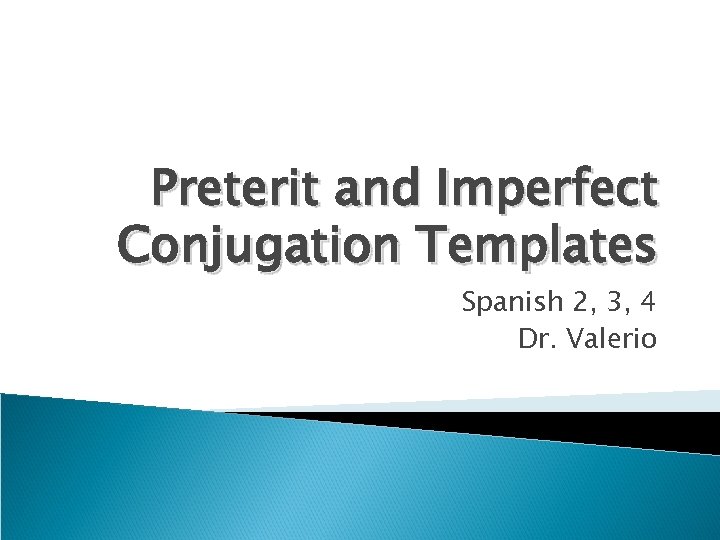 Preterit and Imperfect Conjugation Templates

Spanish 2, 3, 4
Dr. Valerio